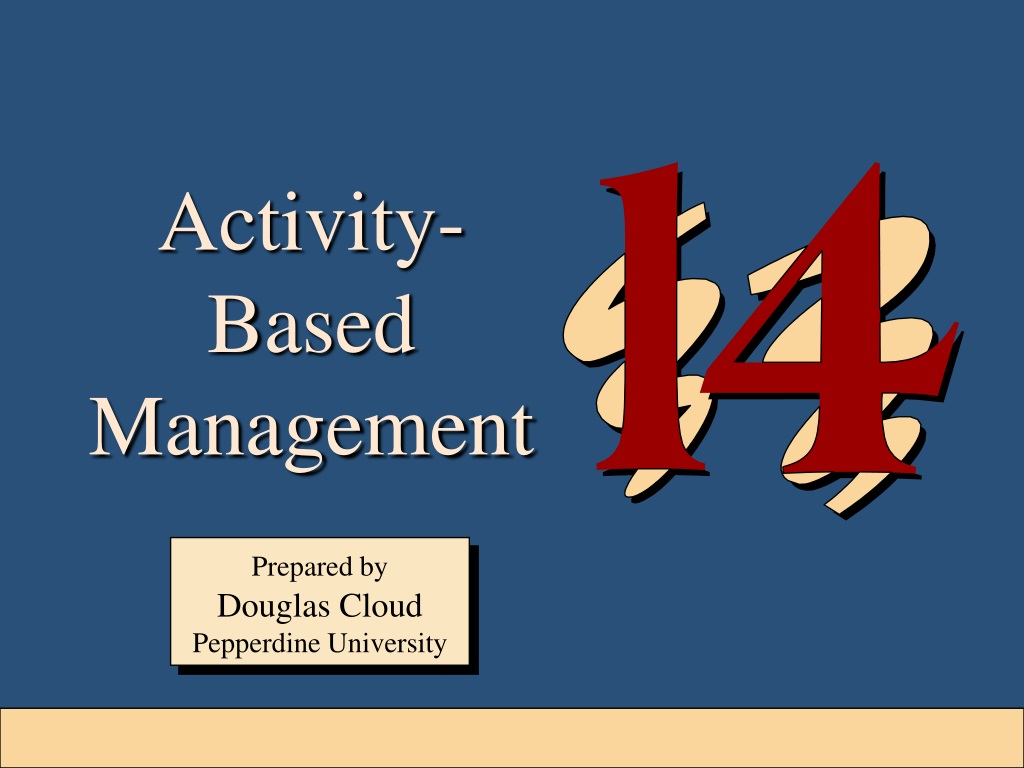 Activity-Based Management

14

Prepared by
Douglas Cloud
Pepperdine University